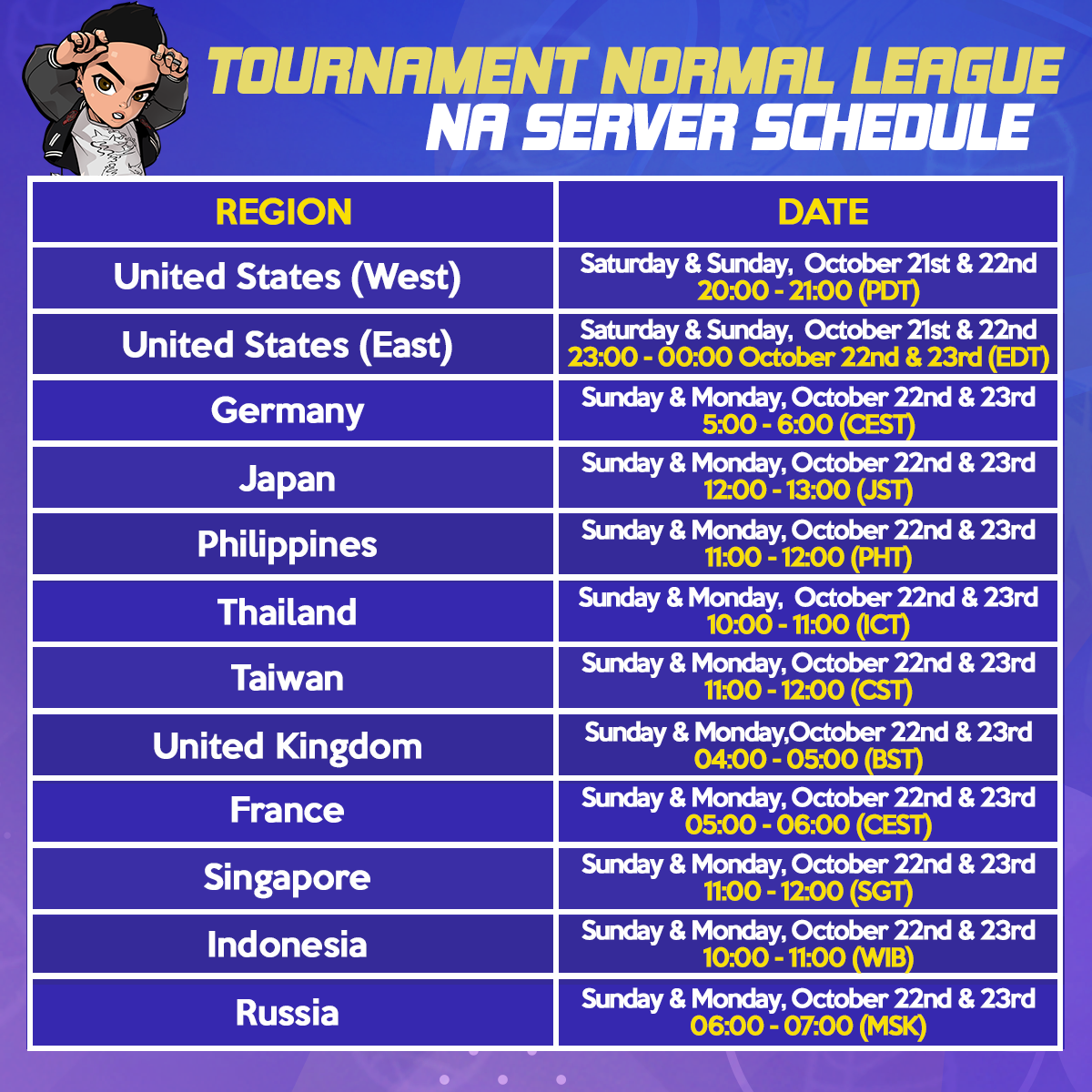 TOURNAMENT NORMAL LEAGUE
NA SERVER SCHEDULE

| REGION | DATE |
|---|---|
| United States (West) | Saturday & Sunday, October 21st & 22nd 20:00 - 21:00 (PDT) |
| United States (East) | Saturday & Sunday, October 21st & 22nd 23:00 - 00:00 October 22nd & 23rd (EDT) |
| Germany | Sunday & Monday, October 22nd & 23rd 5:00 - 6:00 (CEST) |
| Japan | Sunday & Monday, October 22nd & 23rd 12:00 - 13:00 (JST) |
| Philippines | Sunday & Monday, October 22nd & 23rd 11:00 - 12:00 (PHT) |
| Thailand | Sunday & Monday, October 22nd & 23rd 10:00 - 11:00 (ICT) |
| Taiwan | Sunday & Monday, October 22nd & 23rd 11:00 - 12:00 (CST) |
| United Kingdom | Sunday & Monday,October 22nd & 23rd 04:00 - 05:00 (BST) |
| France | Sunday & Monday, October 22nd & 23rd 05:00 - 06:00 (CEST) |
| Singapore | Sunday & Monday, October 22nd & 23rd 11:00 - 12:00 (SGT) |
| Indonesia | Sunday & Monday, October 22nd & 23rd 10:00 - 11:00 (WIB) |
| Russia | Sunday & Monday, October 22nd & 23rd 06:00 - 07:00 (MSK) |